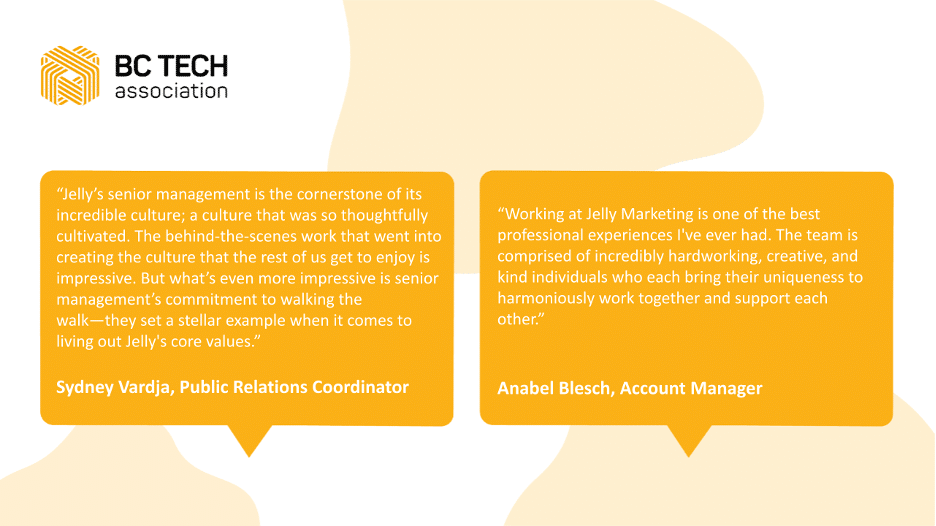 BC TECH
association

“Jelly’s senior management is the cornerstone of its incredible culture; a culture that was so thoughtfully cultivated. The behind-the-scenes work that went into creating the culture that the rest of us get to enjoy is impressive. But what’s even more impressive is senior management’s commitment to walking the walk—they set a stellar example when it comes to living out Jelly's core values.”

Sydney Vardja, Public Relations Coordinator

“Working at Jelly Marketing is one of the best professional experiences I've ever had. The team is comprised of incredibly hardworking, creative, and kind individuals who each bring their uniqueness to harmoniously work together and support each other.”

Anabel Blesch, Account Manager